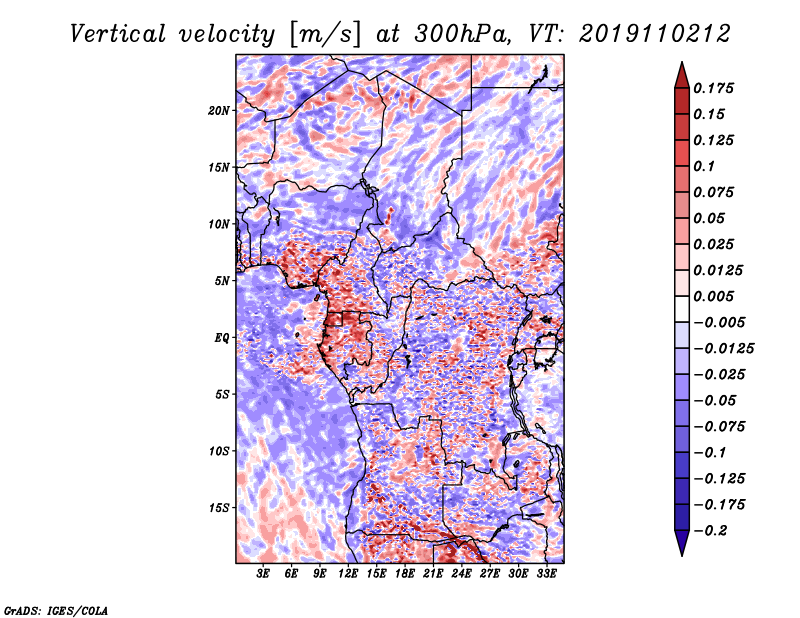 Vertical velocity [m/s] at 300hPa, VT: 2019110212

20N
15N
10N
5N
EQ
5S
10S
15S

3E 6E 9E 12E 15E 18E 21E 24E 27E 30E 33E

0.175
0.15
0.125
0.1
0.075
0.05
0.025
0.0125
0.005
−0.005
−0.0125
−0.025
−0.05
−0.075
−0.1
−0.125
−0.175
−0.2

GrADS: IGES/COLA